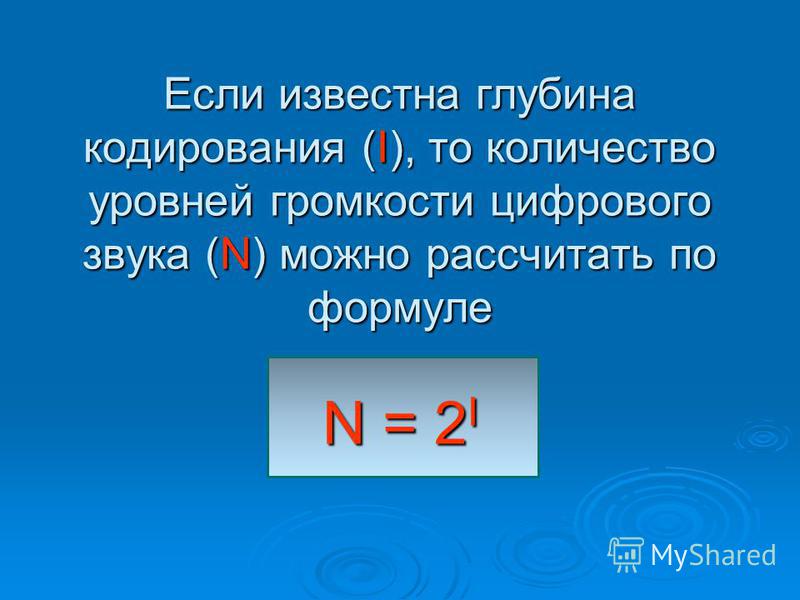 Если известна глубина кодирования (I), то количество уровней громкости цифрового звука (N) можно рассчитать по формуле

$N = 2^I$

MyShared